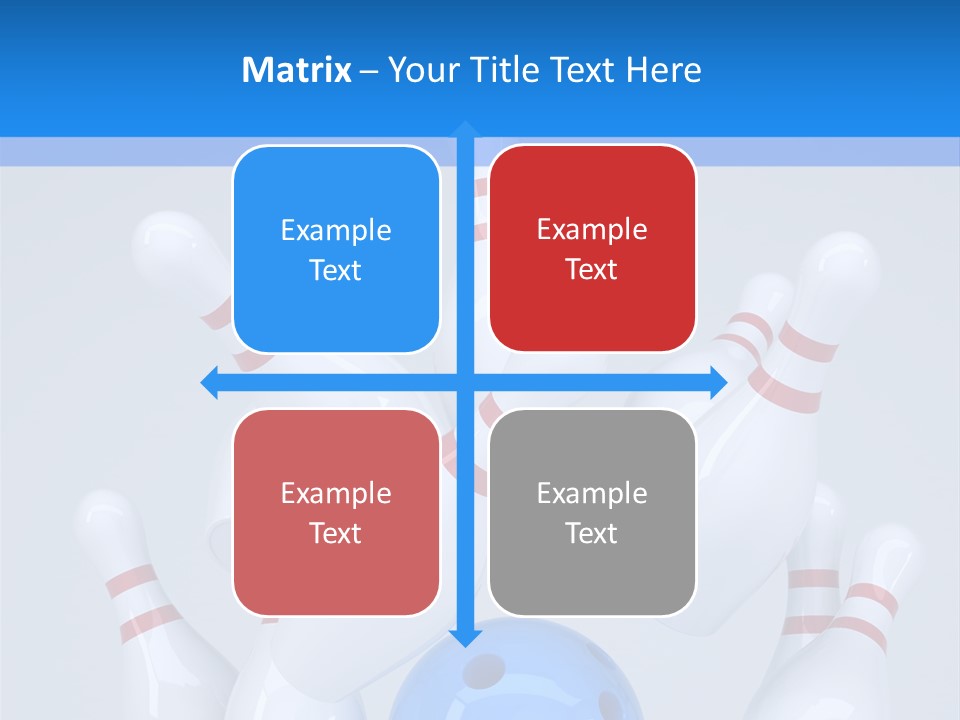 Matrix – Your Title Text Here

Example Text

Example Text

Example Text

Example Text